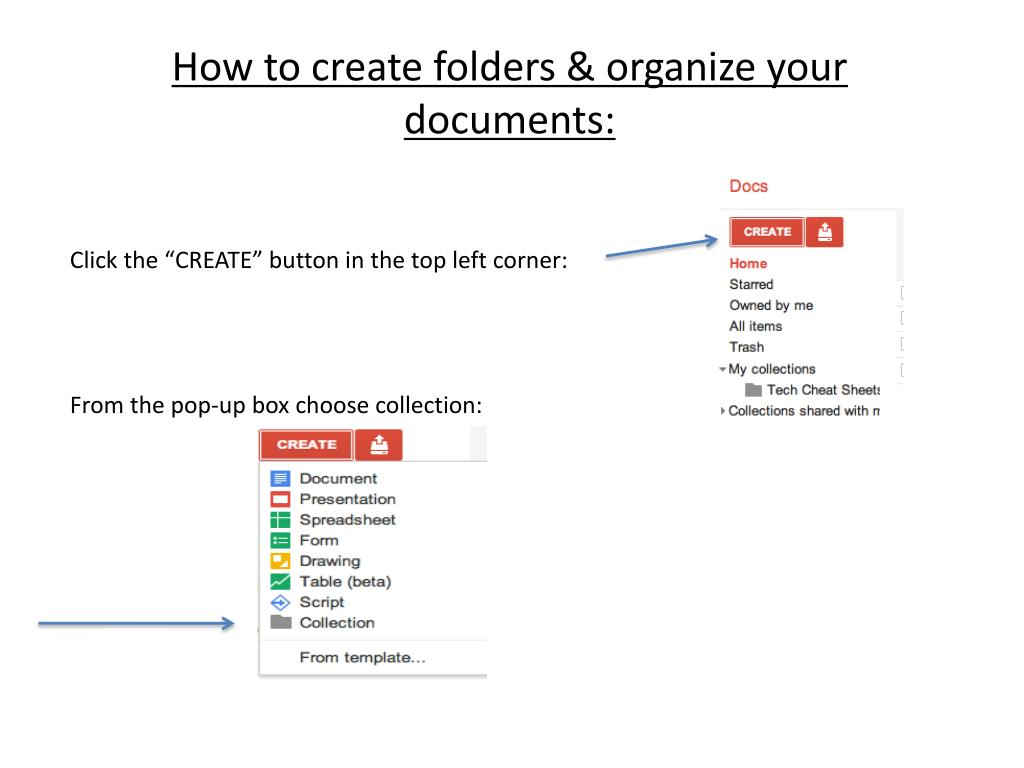 How to create folders & organize your documents:

Click the “CREATE” button in the top left corner:

Docs

CREATE

Home
Starred
Owned by me
All items
Trash
My collections
Tech Cheat Sheets
Collections shared with m

From the pop-up box choose collection:

CREATE

Document
Presentation
Spreadsheet
Form
Drawing
Table (beta)
Script
Collection
From template...